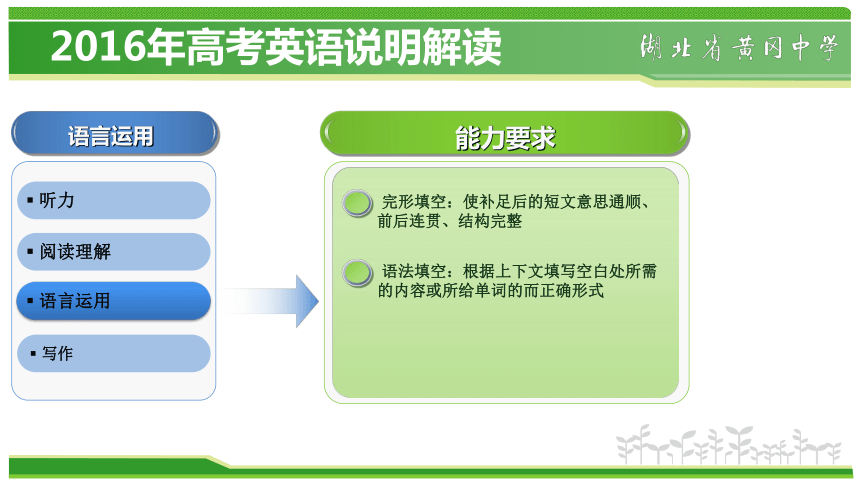 2016年高考英语说明解读

湖北省黄冈中学

语言运用

▪ 听力

▪ 阅读理解

▪ 语言运用

▪ 写作

能力要求

完形填空：使补足后的短文意思通顺、前后连贯、结构完整

语法填空：根据上下文填写空白处所需的内容或所给单词的而正确形式